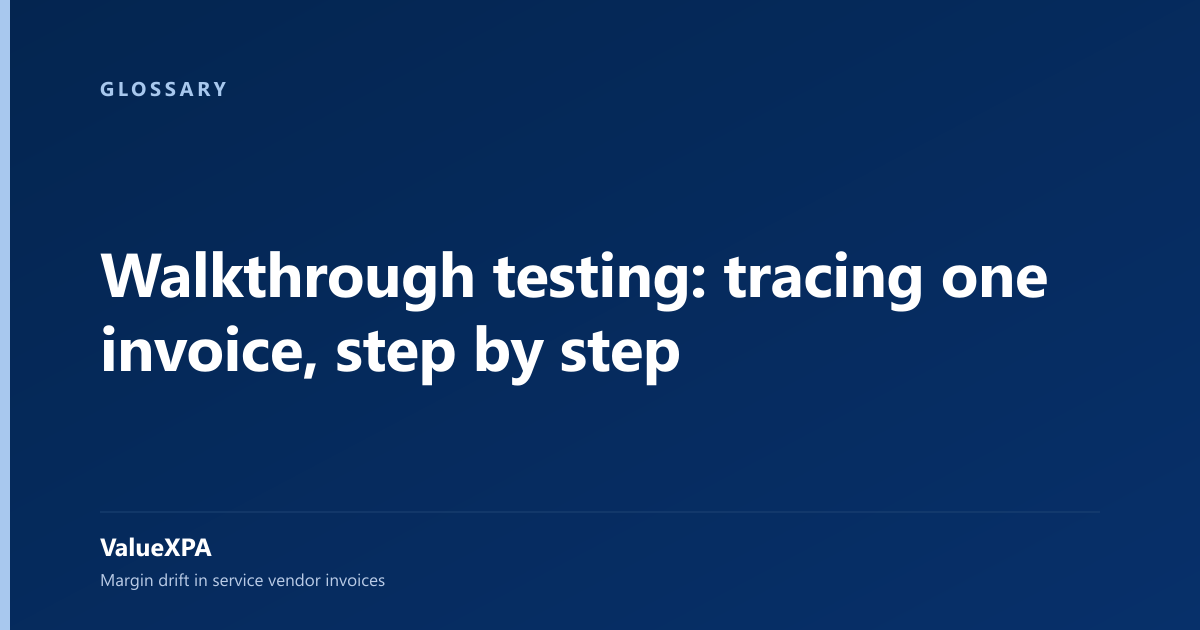 GLOSSARY

Walkthrough testing: tracing one invoice, step by step

ValueXPA

Margin drift in service vendor invoices